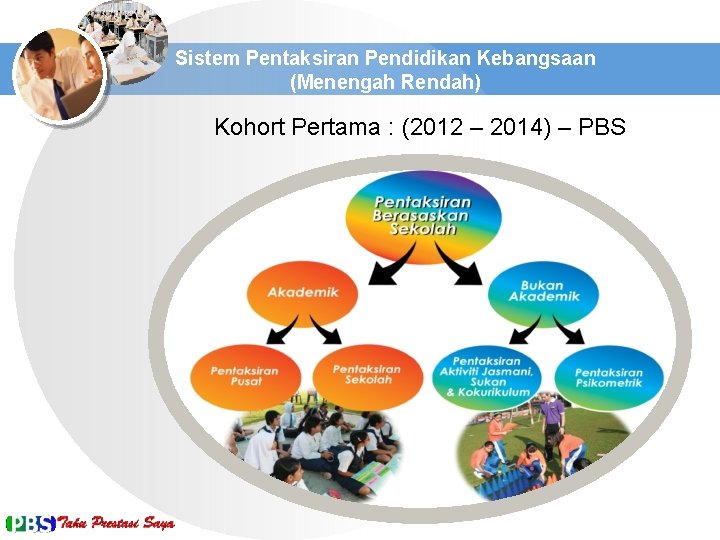 Sistem Pentaksiran Pendidikan Kebangsaan (Menengah Rendah)

Kohort Pertama : (2012 – 2014) – PBS

Pentaksiran Berasaskan Sekolah

Akademik

Bukan Akademik

Pentaksiran Pusat

Pentaksiran Sekolah

Pentaksiran Aktiviti Jasmani, Sukan & Kokurikulum

Pentaksiran Psikometrik

PBS Tahu Prestasi Saya